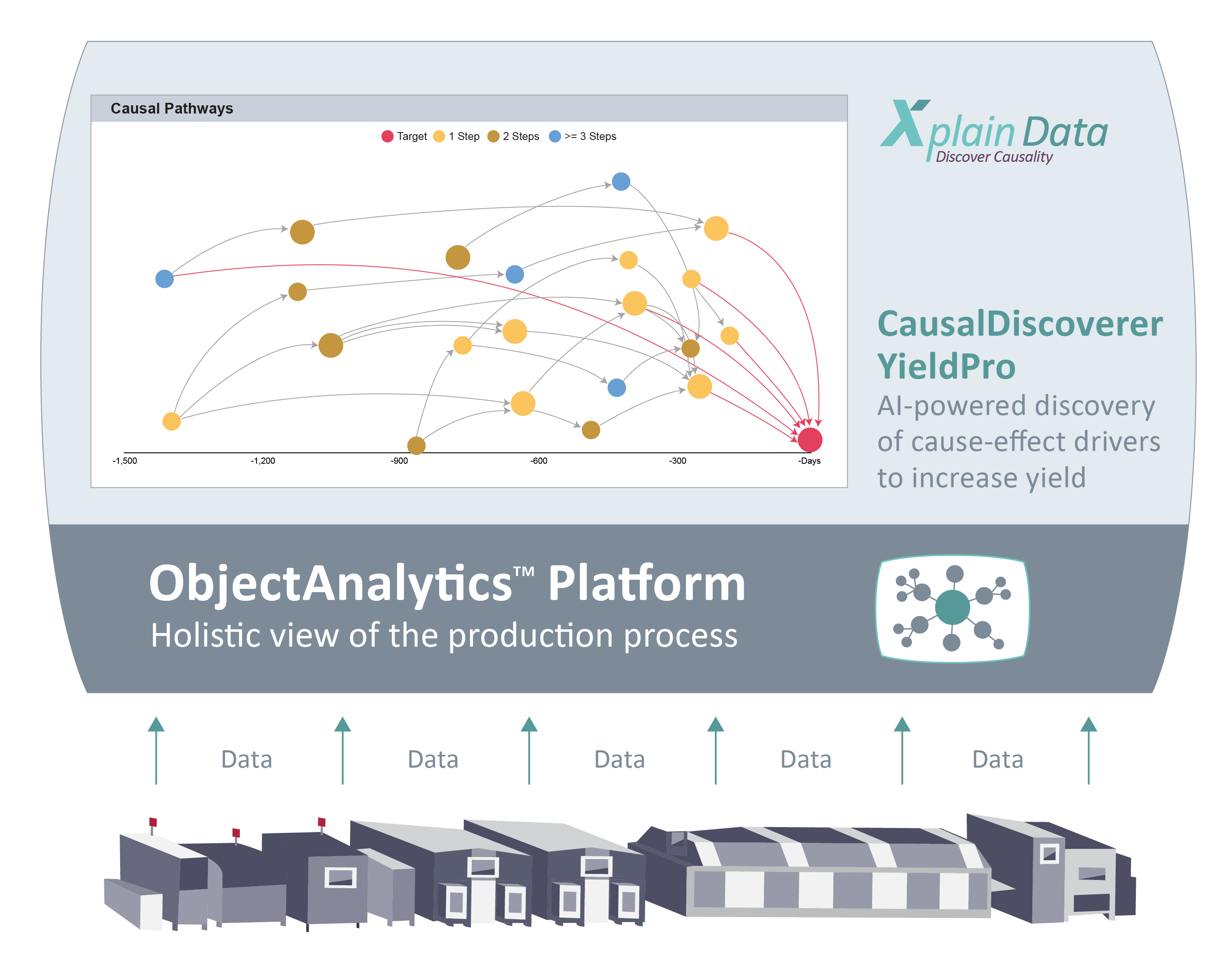 Causal Pathways

Target 1 Step 2 Steps >= 3 Steps

-1,500 -1,200 -900 -600 -300 -Days

Xplain Data
Discover Causality

CausalDiscoverer YieldPro
AI-powered discovery of cause-effect drivers to increase yield

ObjectAnalytics™ Platform
Holistic view of the production process

Data Data Data Data Data